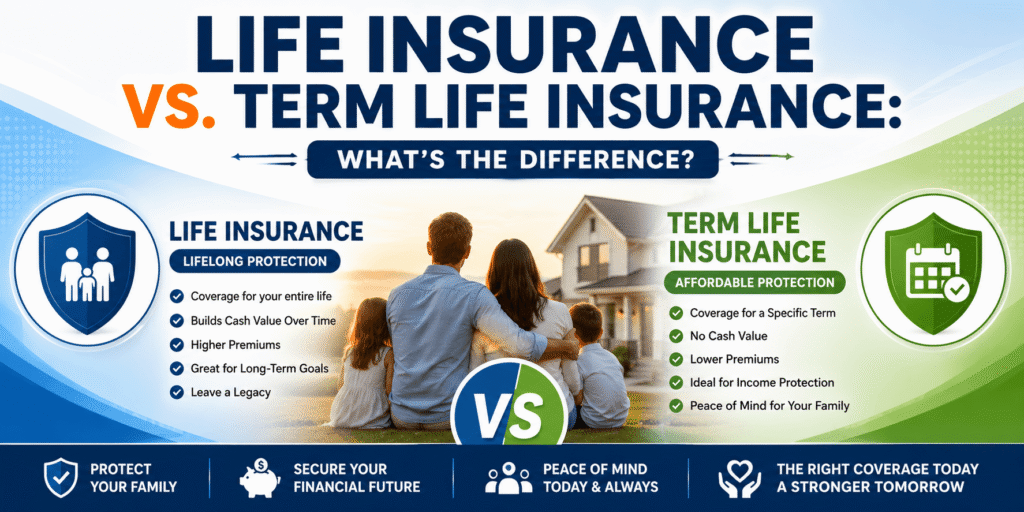 LIFE INSURANCE
VS. TERM LIFE INSURANCE:
WHAT'S THE DIFFERENCE?

LIFE INSURANCE
LIFELONG PROTECTION
Coverage for your entire life
Builds Cash Value Over Time
Higher Premiums
Great for Long-Term Goals
Leave a Legacy

VS

TERM LIFE INSURANCE
AFFORDABLE PROTECTION
Coverage for a Specific Term
No Cash Value
Lower Premiums
Ideal for Income Protection
Peace of Mind for Your Family

PROTECT YOUR FAMILY
SECURE YOUR FINANCIAL FUTURE
PEACE OF MIND TODAY & ALWAYS
THE RIGHT COVERAGE TODAY A STRONGER TOMORROW